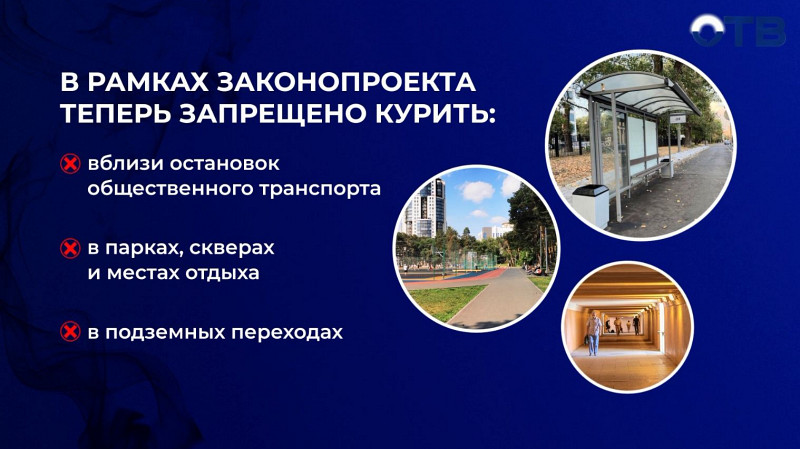 ОТВ

В РАМКАХ ЗАКОНОПРОЕКТА ТЕПЕРЬ ЗАПРЕЩЕНО КУРИТЬ:

вблизи остановок общественного транспорта

в парках, скверах и местах отдыха

в подземных переходах